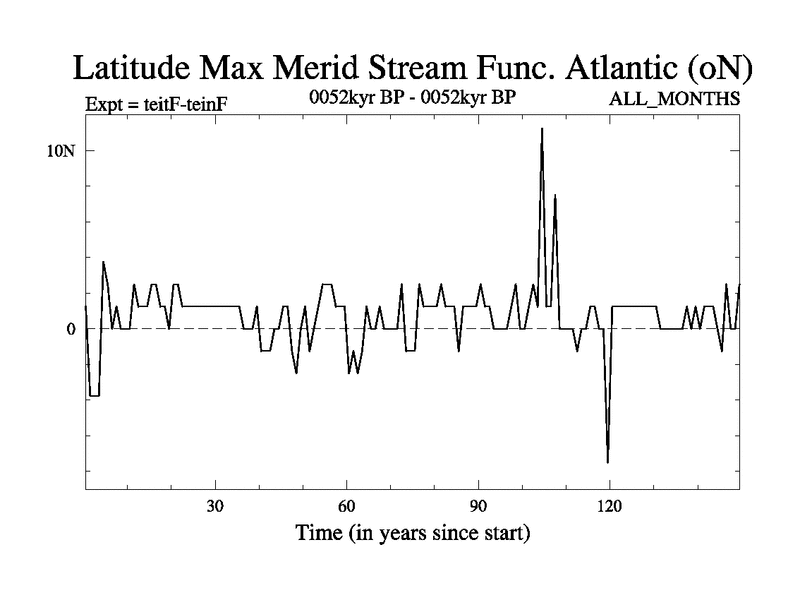 Latitude Max Merid Stream Func. Atlantic (oN)

Expt = teitF-teinF

0052kyr BP - 0052kyr BP

ALL_MONTHS

10N

0

30

60

90

120

Time (in years since start)